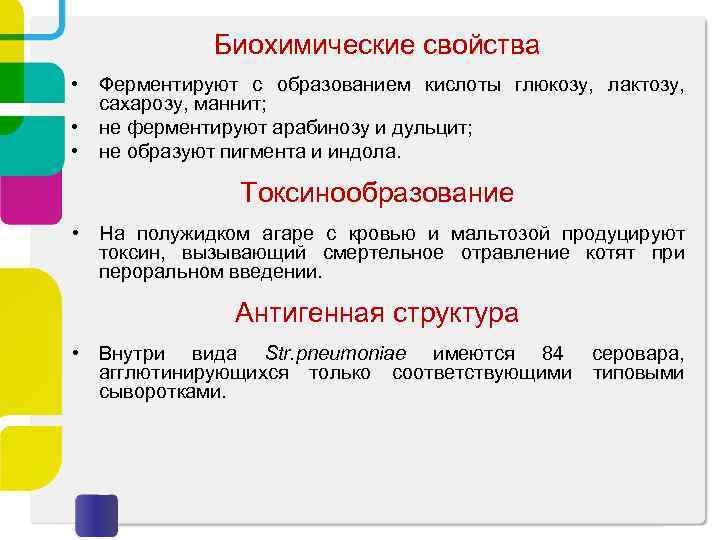 Биохимические свойства

• Ферментируют с образованием кислоты глюкозу, лактозу, сахарозу, маннит;
• не ферментируют арабинозу и дульцит;
• не образуют пигмента и индола.

Токсинообразование

• На полужидком агаре с кровью и мальтозой продуцируют токсин, вызывающий смертельное отравление котят при пероральном введении.

Антигенная структура

• Внутри вида Str.pneumoniae имеются 84 серовара, агглютинирующихся только соответствующими типовыми сыворотками.